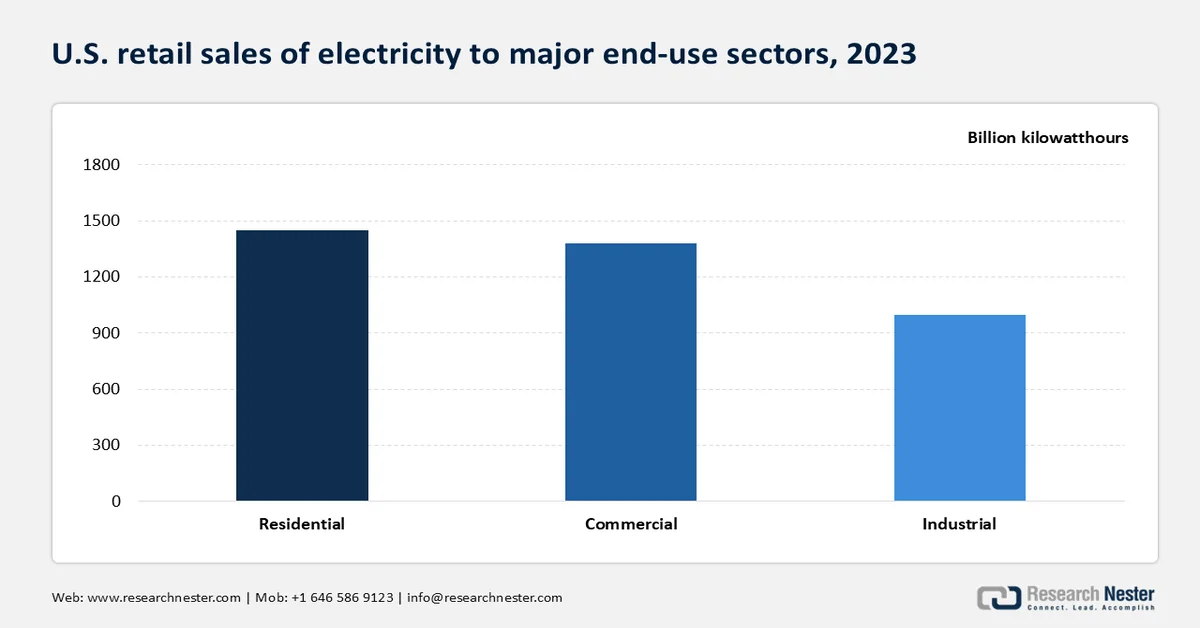 U.S. retail sales of electricity to major end-use sectors, 2023

Billion kilowatthours

1800
1500
1200
900
600
300
0

Residential
Commercial
Industrial

Web: www.researchnester.com | Mob: +1 646 586 9123 | info@researchnester.com

Research Nester
Connect. Lead. Accomplish